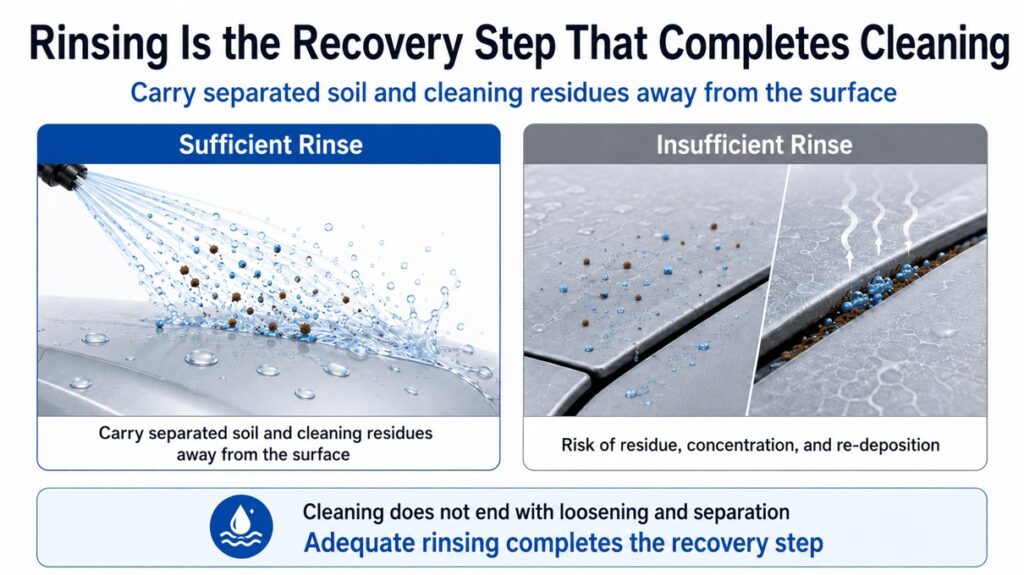 Rinsing Is the Recovery Step That Completes Cleaning

Carry separated soil and cleaning residues away from the surface

Sufficient Rinse

Carry separated soil and cleaning residues away from the surface

Insufficient Rinse

Risk of residue, concentration, and re-deposition

Cleaning does not end with loosening and separation

Adequate rinsing completes the recovery step